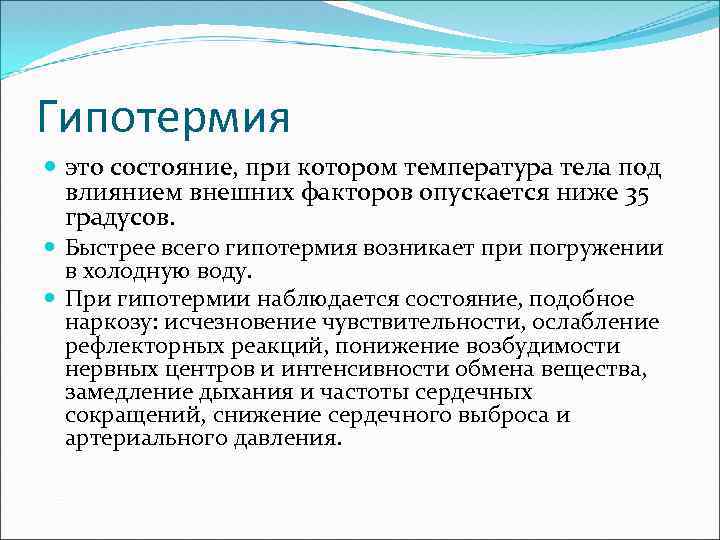 Гипотермия

это состояние, при котором температура тела под влиянием внешних факторов опускается ниже 35 градусов.

Быстрее всего гипотермия возникает при погружении в холодную воду.

При гипотермии наблюдается состояние, подобное наркозу: исчезновение чувствительности, ослабление рефлекторных реакций, понижение возбудимости нервных центров и интенсивности обмена вещества, замедление дыхания и частоты сердечных сокращений, снижение сердечного выброса и артериального давления.